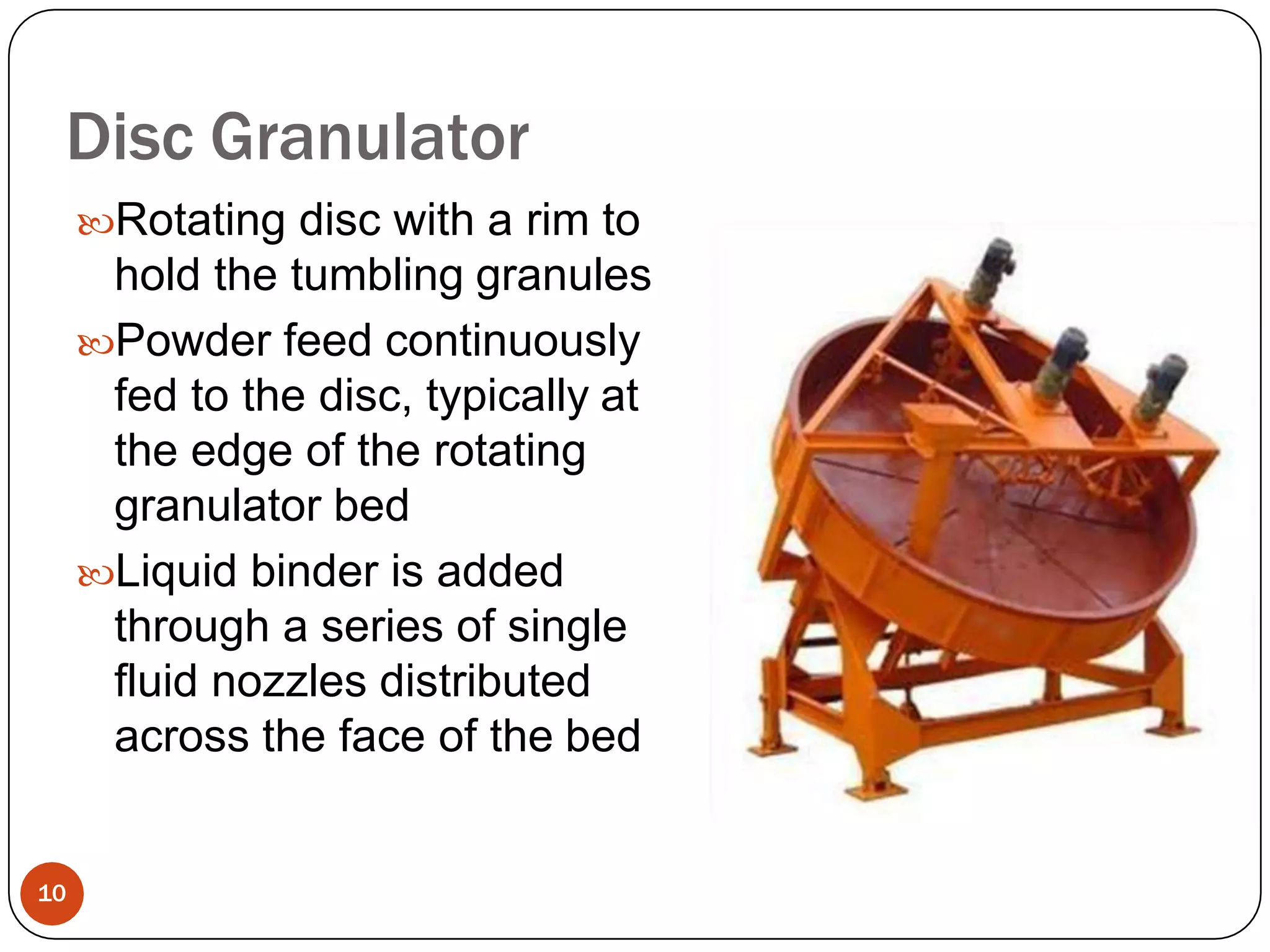 Disc Granulator

Rotating disc with a rim to hold the tumbling granules

Powder feed continuously fed to the disc, typically at the edge of the rotating granulator bed

Liquid binder is added through a series of single fluid nozzles distributed across the face of the bed

10